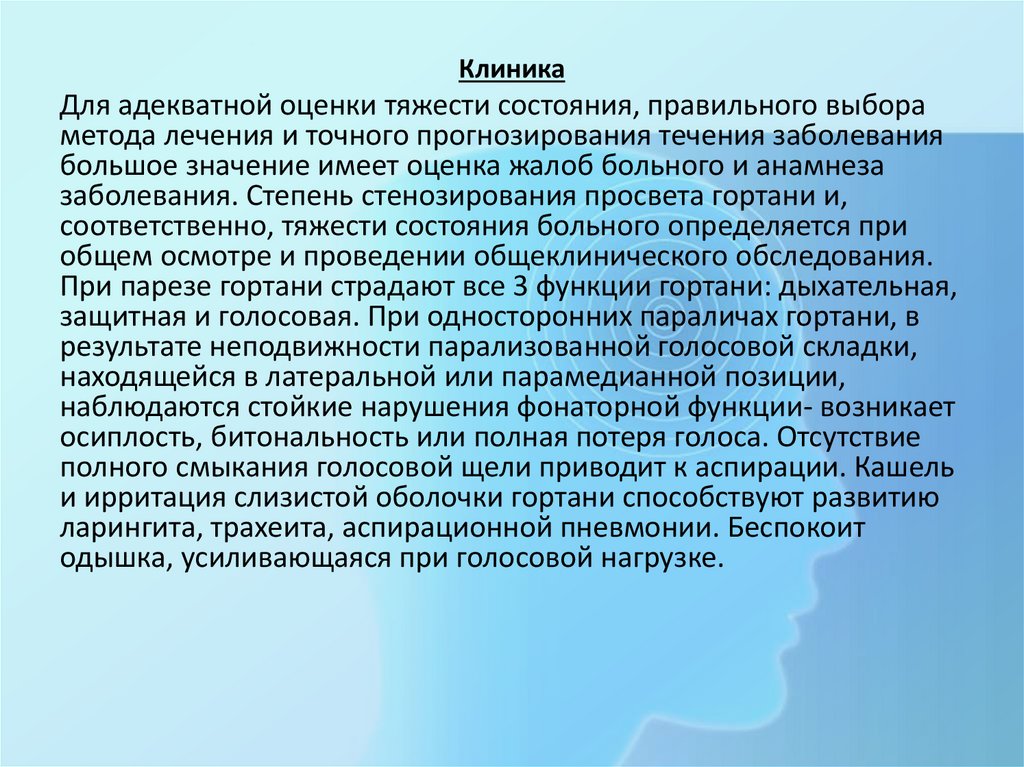 Клиника

Для адекватной оценки тяжести состояния, правильного выбора метода лечения и точного прогнозирования течения заболевания большое значение имеет оценка жалоб больного и анамнеза заболевания. Степень стенозирования просвета гортани и, соответственно, тяжести состояния больного определяется при общем осмотре и проведении общеклинического обследования. При парезе гортани страдают все 3 функции гортани: дыхательная, защитная и голосовая. При односторонних параличах гортани, в результате неподвижности парализованной голосовой складки, находящейся в латеральной или парамедианной позиции, наблюдаются стойкие нарушения фонаторной функции- возникает осиплость, битональность или полная потеря голоса. Отсутствие полного смыкания голосовой щели приводит к аспирации. Кашель и ирритация слизистой оболочки гортани способствуют развитию ларингита, трахеита, аспирационной пневмонии. Беспокоит одышка, усиливающаяся при голосовой нагрузке.